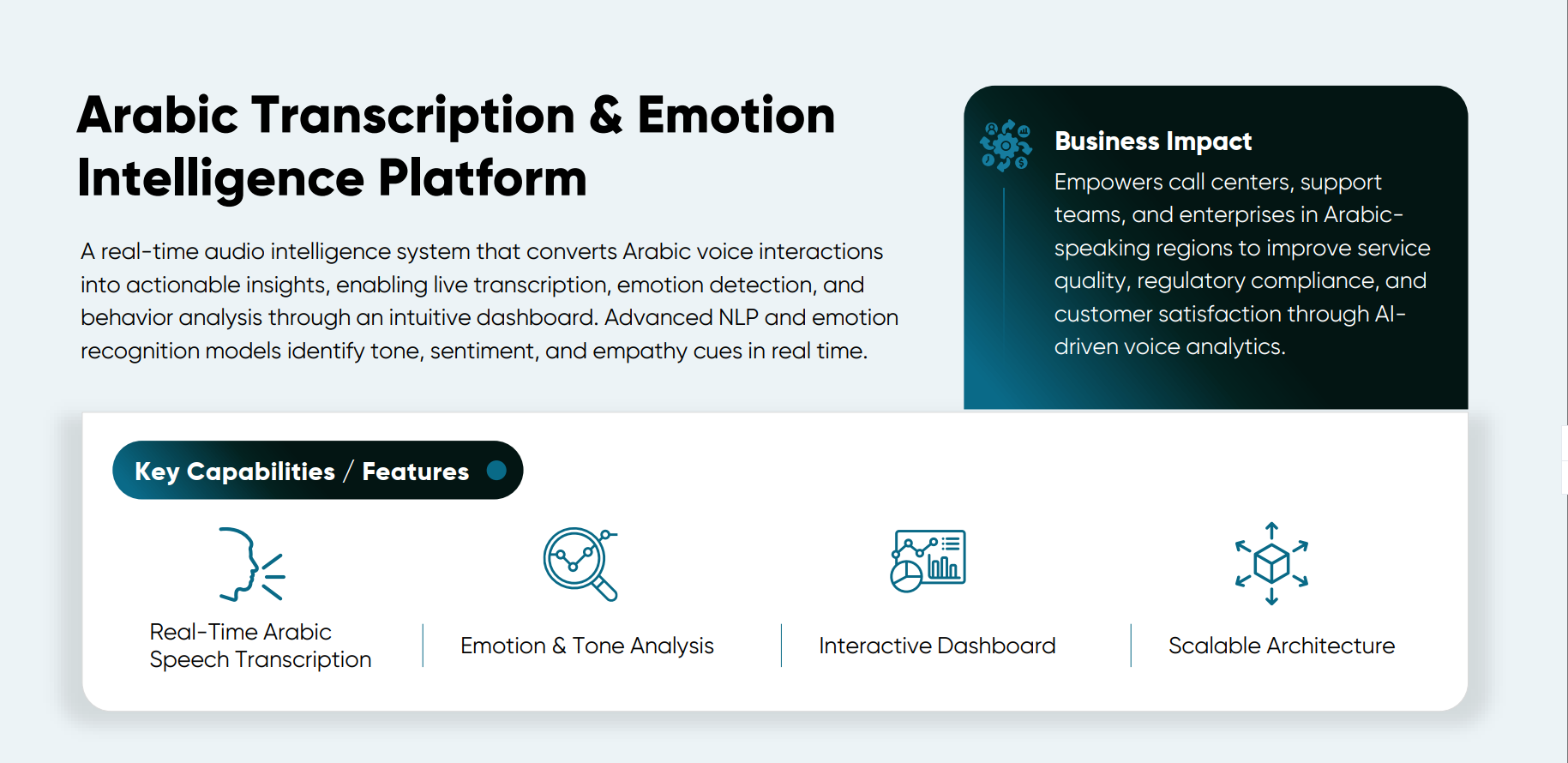 Arabic Transcription & Emotion Intelligence Platform

A real-time audio intelligence system that converts Arabic voice interactions into actionable insights, enabling live transcription, emotion detection, and behavior analysis through an intuitive dashboard. Advanced NLP and emotion recognition models identify tone, sentiment, and empathy cues in real time.

Business Impact

Empowers call centers, support teams, and enterprises in Arabic-speaking regions to improve service quality, regulatory compliance, and customer satisfaction through AI-driven voice analytics.

Key Capabilities / Features

Real-Time Arabic Speech Transcription

Emotion & Tone Analysis

Interactive Dashboard

Scalable Architecture